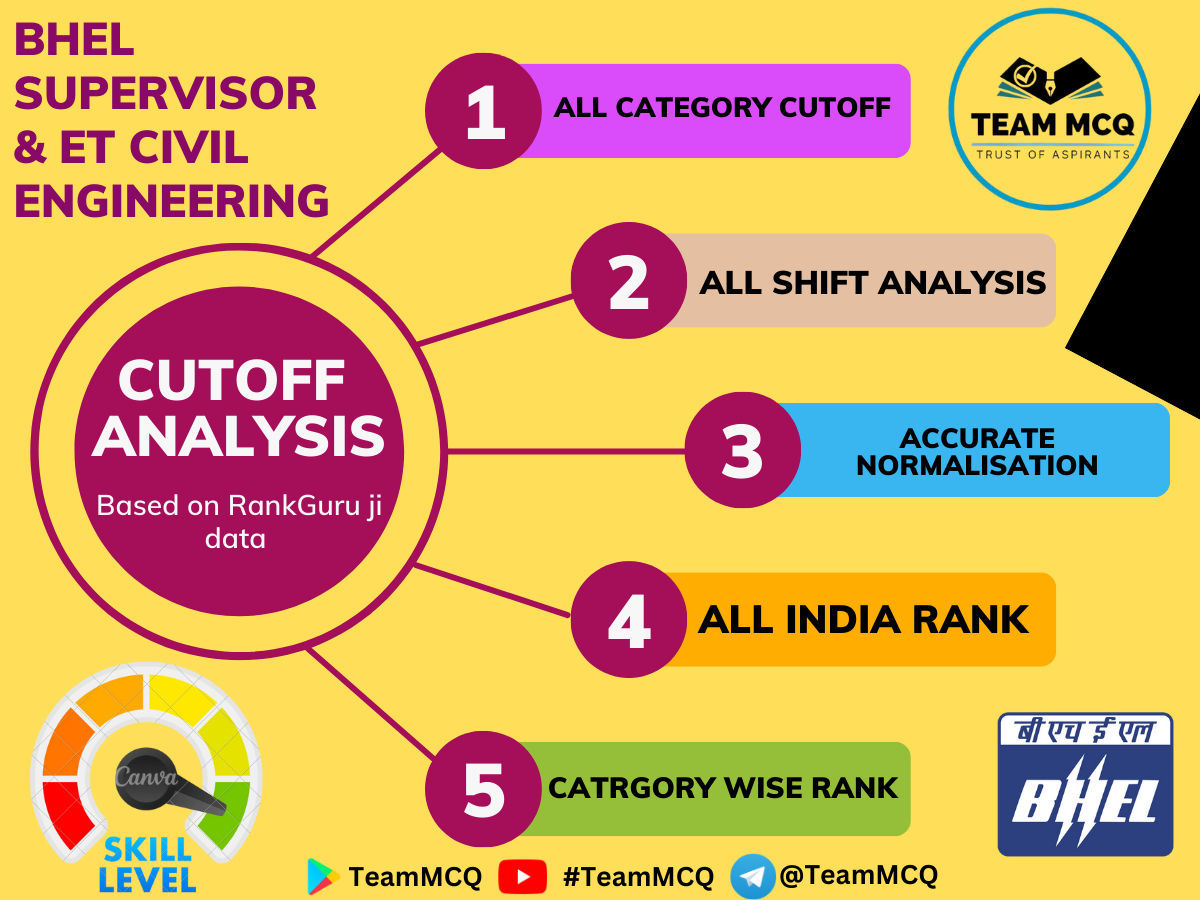 BHEL SUPERVISOR & ET CIVIL ENGINEERING

TEAM MCQ
TRUST OF ASPIRANTS

CUTOFF ANALYSIS
Based on RankGuru ji data

1 ALL CATEGORY CUTOFF

2 ALL SHIFT ANALYSIS

3 ACCURATE NORMALISATION

4 ALL INDIA RANK

5 CATRGORY WISE RANK

Canva
SKILL LEVEL

बी एच ई एल
BHEL

TeamMCQ #TeamMCQ @TeamMCQ